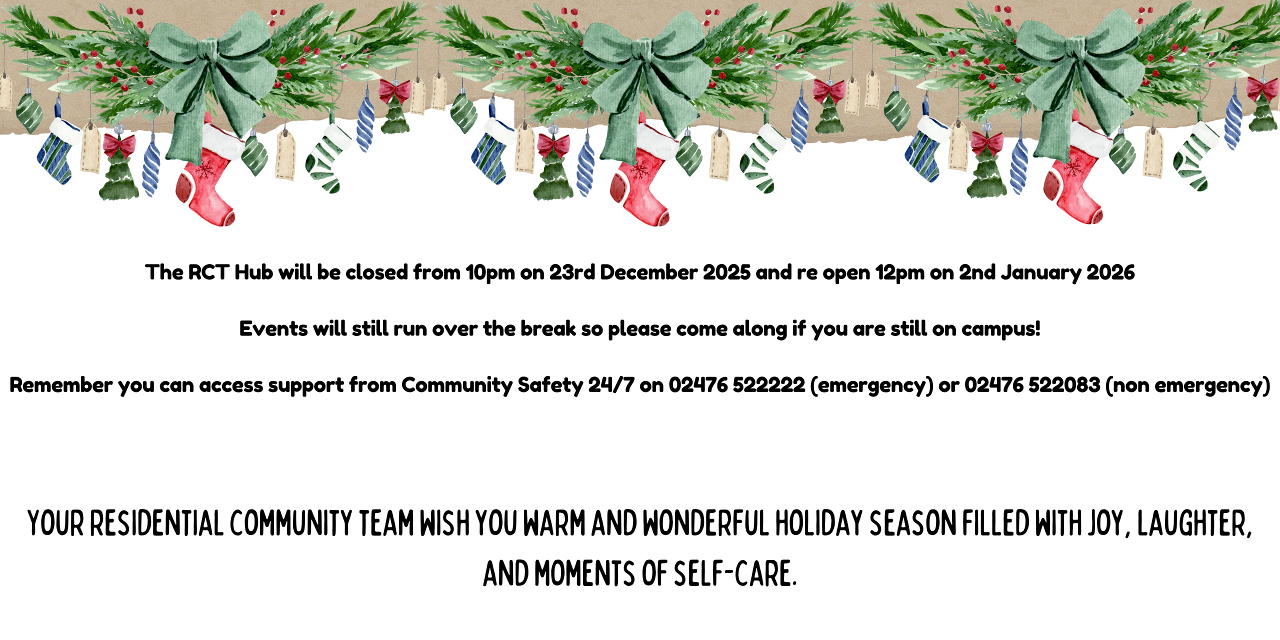 The RCT Hub will be closed from 10pm on 23rd December 2025 and re open 12pm on 2nd January 2026

Events will still run over the break so please come along if you are still on campus!

Remember you can access support from Community Safety 24/7 on 02476 522222 (emergency) or 02476 522083 (non emergency)

YOUR RESIDENTIAL COMMUNITY TEAM WISH YOU WARM AND WONDERFUL HOLIDAY SEASON FILLED WITH JOY, LAUGHTER, AND MOMENTS OF SELF-CARE.